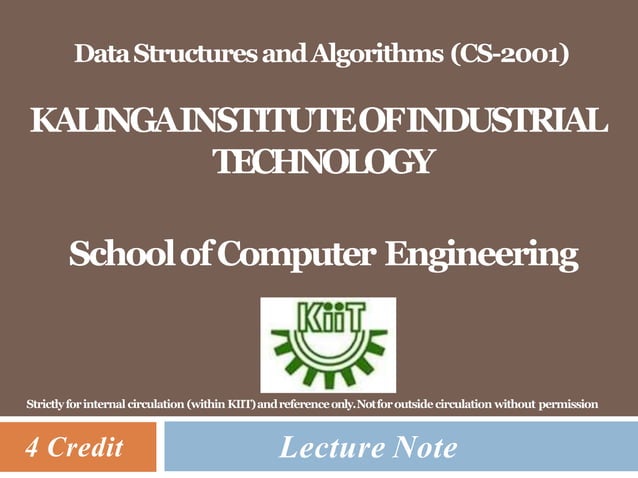 Data Structures and Algorithms (CS-2001)

KALINGA INSTITUTE OF INDUSTRIAL TECHNOLOGY

School of Computer Engineering

KiiT

Strictly for internal circulation (within KIIT) and reference only. Not for outside circulation without permission

4 Credit

Lecture Note